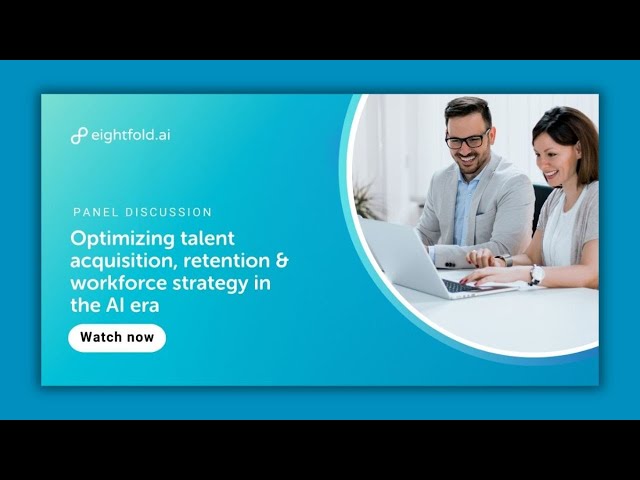 eightfold.ai

PANEL DISCUSSION

Optimizing talent acquisition, retention & workforce strategy in the AI era

Watch now